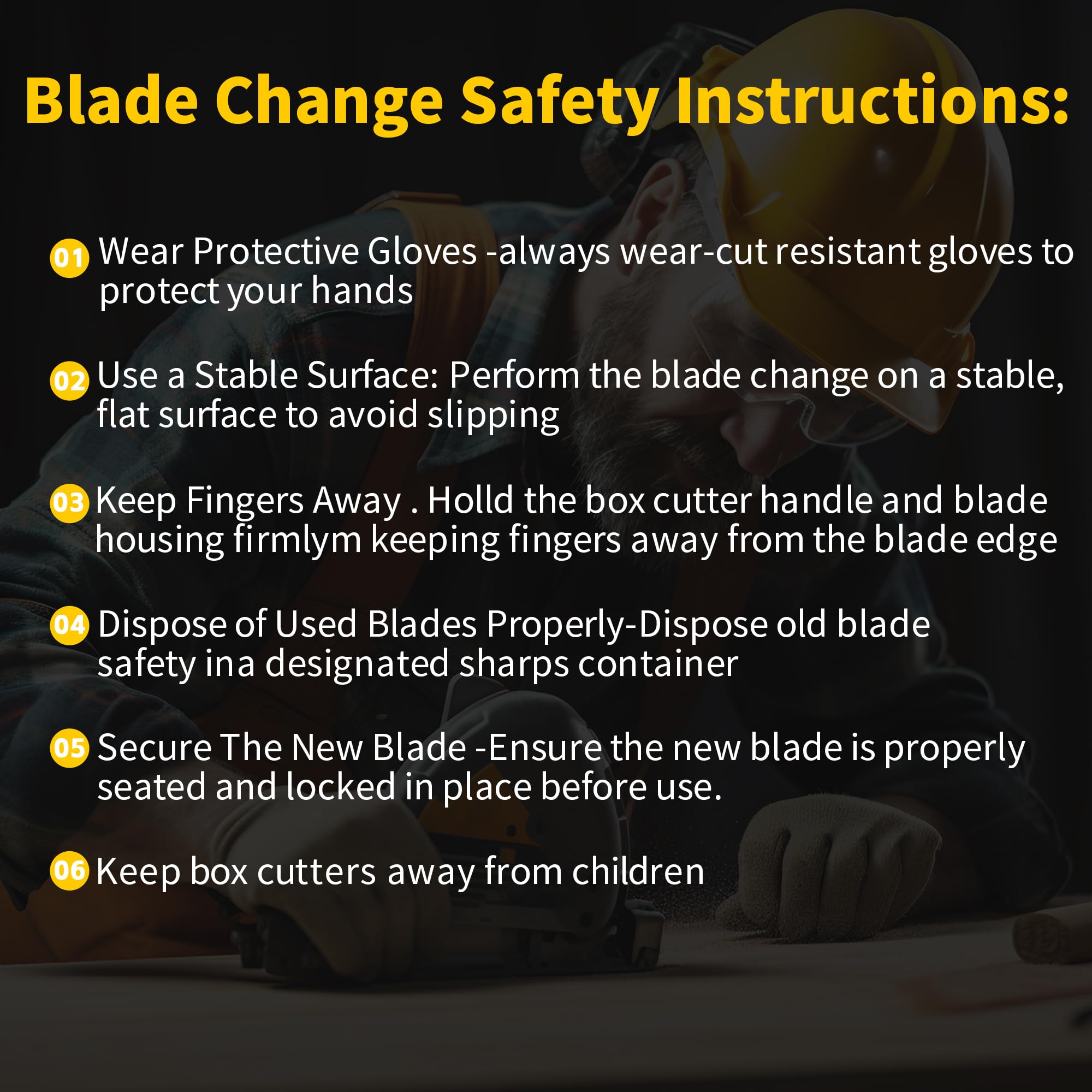 Blade Change Safety Instructions:

01 Wear Protective Gloves -always wear-cut resistant gloves to protect your hands

02 Use a Stable Surface: Perform the blade change on a stable, flat surface to avoid slipping

03 Keep Fingers Away . Holld the box cutter handle and blade housing firmlym keeping fingers away from the blade edge

04 Dispose of Used Blades Properly-Dispose old blade safety ina designated sharps container

05 Secure The New Blade -Ensure the new blade is properly seated and locked in place before use.

06 Keep box cutters away from children